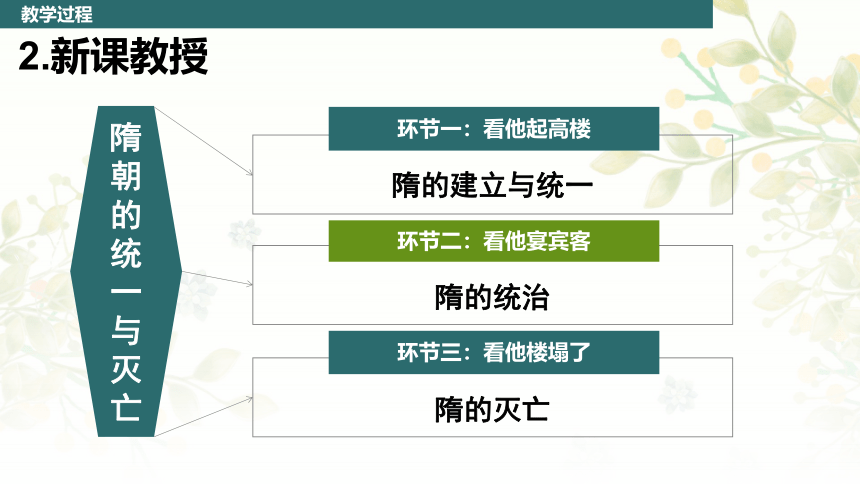 教学过程

2.新课教授

隋朝的统一与灭亡

环节一：看他起高楼

隋的建立与统一

环节二：看他宴宾客

隋的统治

环节三：看他楼塌了

隋的灭亡